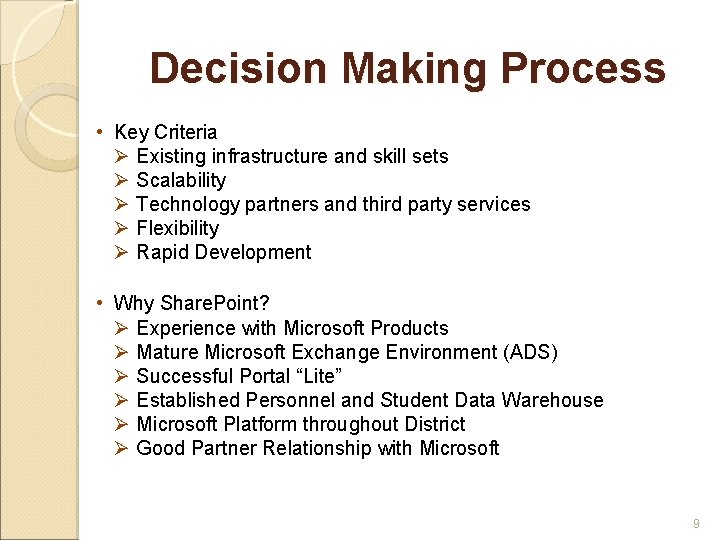 Decision Making Process

• Key Criteria
➢ Existing infrastructure and skill sets
➢ Scalability
➢ Technology partners and third party services
➢ Flexibility
➢ Rapid Development

• Why SharePoint?
➢ Experience with Microsoft Products
➢ Mature Microsoft Exchange Environment (ADS)
➢ Successful Portal “Lite”
➢ Established Personnel and Student Data Warehouse
➢ Microsoft Platform throughout District
➢ Good Partner Relationship with Microsoft

9